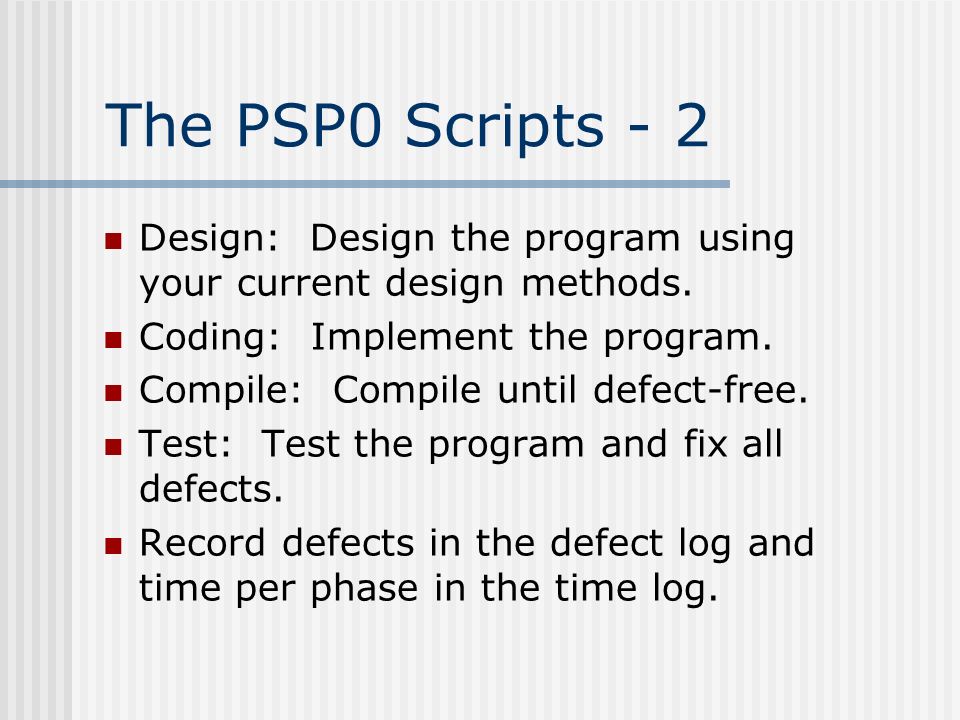 The PSP0 Scripts - 2

- Design: Design the program using your current design methods.
- Coding: Implement the program.
- Compile: Compile until defect-free.
- Test: Test the program and fix all defects.
- Record defects in the defect log and time per phase in the time log.